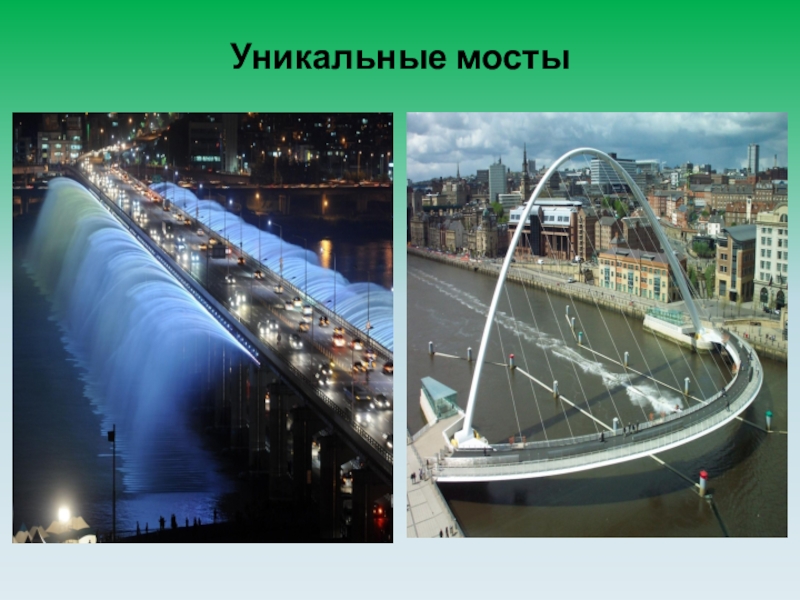 Уникальные мосты